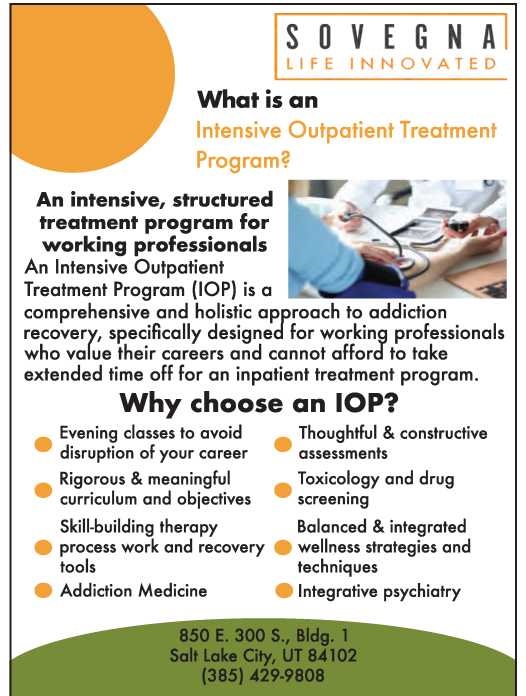 SOVEGNA
LIFE INNOVATED

What is an
Intensive Outpatient Treatment Program?

An intensive, structured treatment program for working professionals

An Intensive Outpatient Treatment Program (IOP) is a comprehensive and holistic approach to addiction recovery, specifically designed for working professionals who value their careers and cannot afford to take extended time off for an inpatient treatment program.

Why choose an IOP?

Evening classes to avoid disruption of your career

Rigorous & meaningful curriculum and objectives

Skill-building therapy process work and recovery tools

Addiction Medicine

Thoughtful & constructive assessments

Toxicology and drug screening

Balanced & integrated wellness strategies and techniques

Integrative psychiatry

850 E. 300 S., Bldg. 1
Salt Lake City, UT 84102
(385) 429-9808